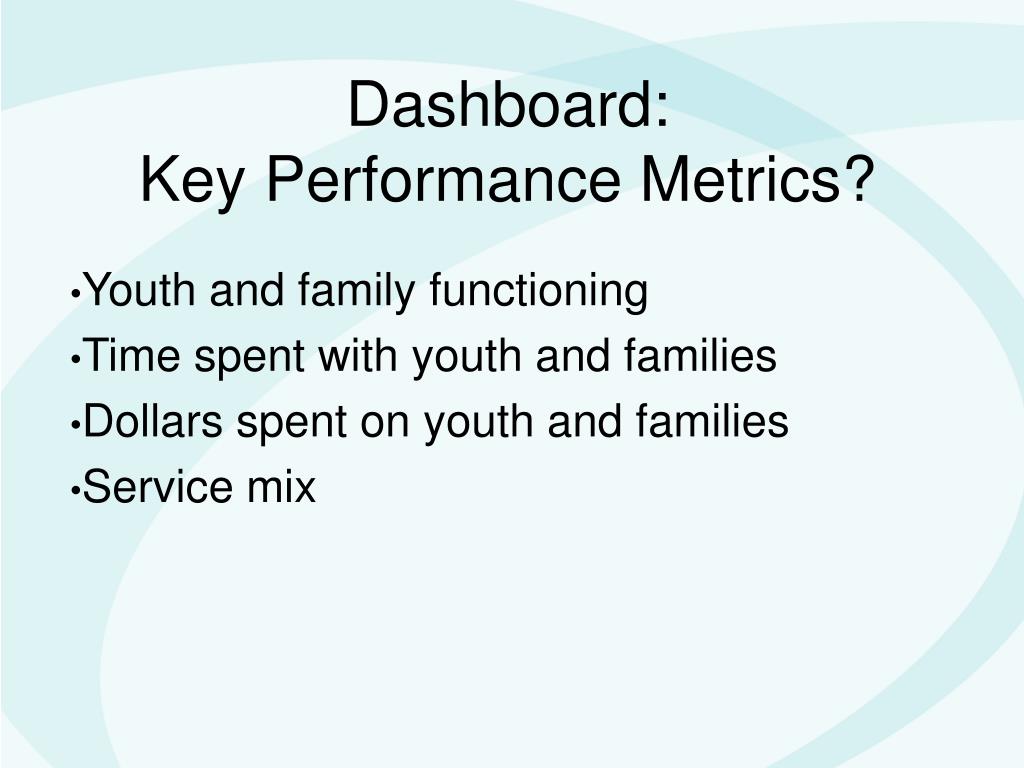 Dashboard:
Key Performance Metrics?

•Youth and family functioning
•Time spent with youth and families
•Dollars spent on youth and families
•Service mix